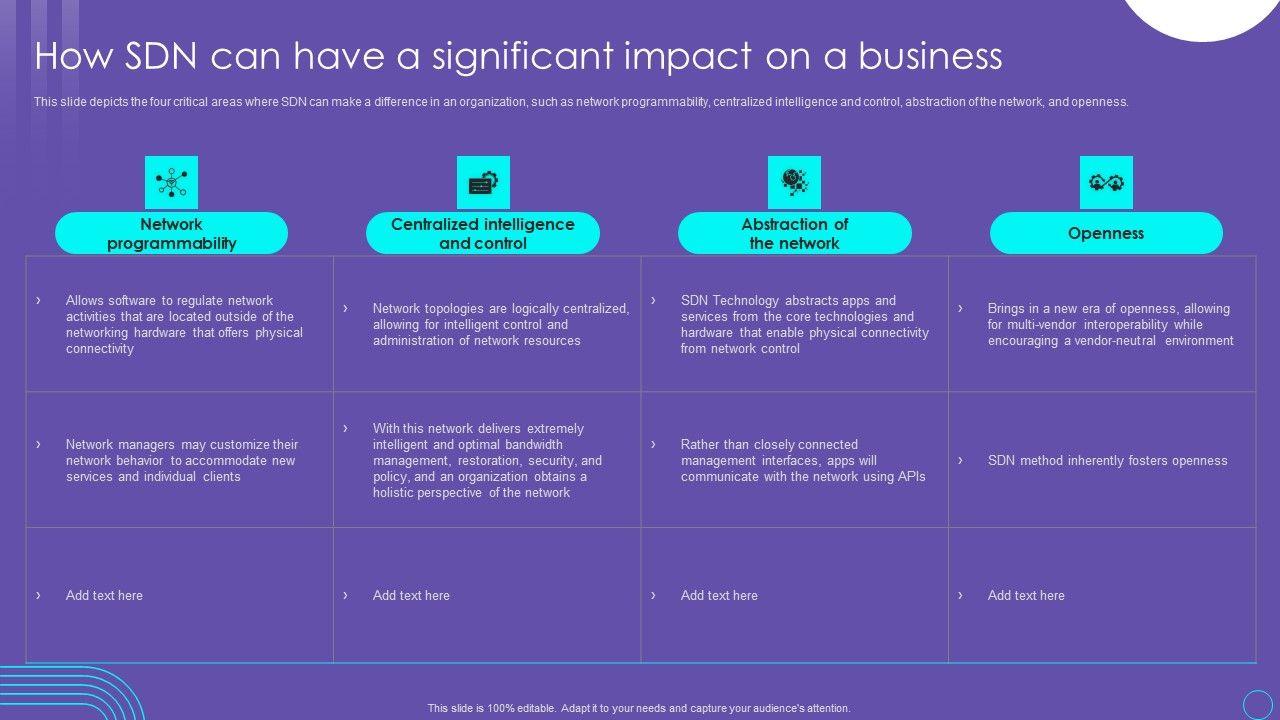 How SDN can have a significant impact on a business

This slide depicts the four critical areas where SDN can make a difference in an organization, such as network programmability, centralized intelligence and control, abstraction of the network, and openness.

| Network programmability | Centralized intelligence and control | Abstraction of the network | Openness |
|---|---|---|---|
| › Allows software to regulate network activities that are located outside of the networking hardware that offers physical connectivity | › Network topologies are logically centralized, allowing for intelligent control and administration of network resources | › SDN Technology abstracts apps and services from the core technologies and hardware that enable physical connectivity from network control | › Brings in a new era of openness, allowing for multi-vendor interoperability while encouraging a vendor-neutral environment |
| › Network managers may customize their network behavior to accommodate new services and individual clients | › With this network delivers extremely intelligent and optimal bandwidth management, restoration, security, and policy, and an organization obtains a holistic perspective of the network | › Rather than closely connected management interfaces, apps will communicate with the network using APIs | › SDN method inherently fosters openness |
| › Add text here | › Add text here | › Add text here | › Add text here |

This slide is 100% editable. Adapt it to your needs and capture your audience's attention.